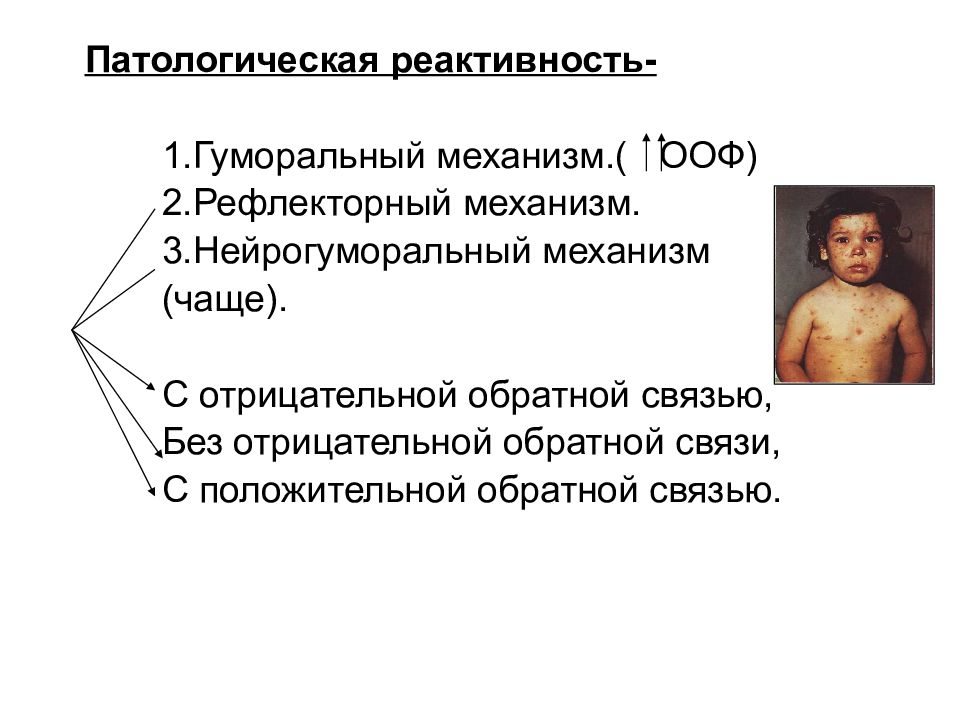 Патологическая реактивность-

1.Гуморальный механизм.( ↑↑ООФ)
2.Рефлекторный механизм.
3.Нейрогуморальный механизм (чаще).

С отрицательной обратной связью,
Без отрицательной обратной связи,
С положительной обратной связью.